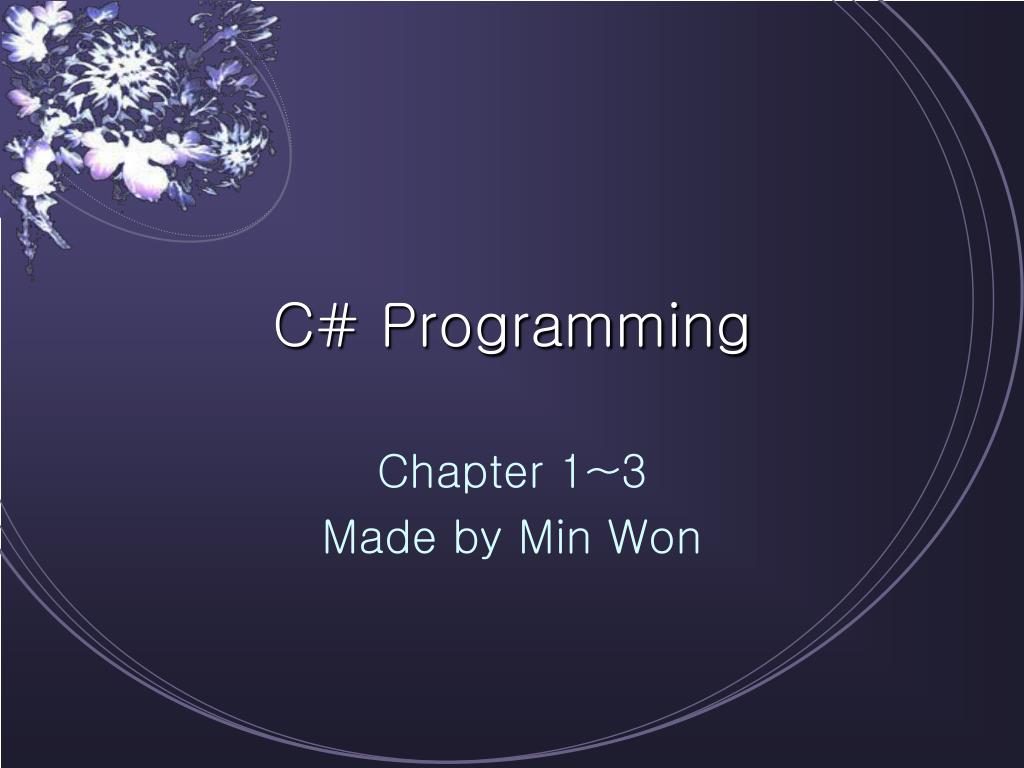 C# Programming

Chapter 1~3
Made by Min Won